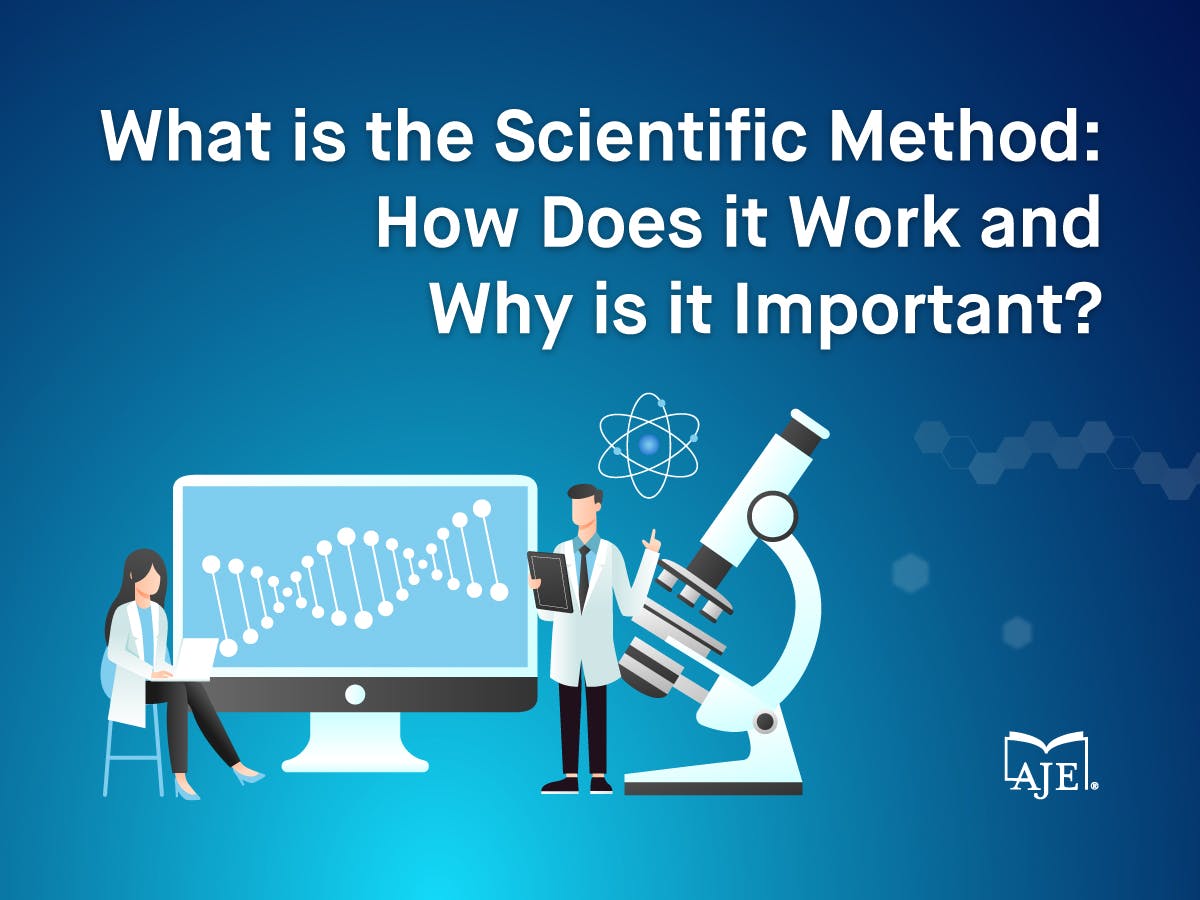 What is the Scientific Method: How Does it Work and Why is it Important?

AJE®